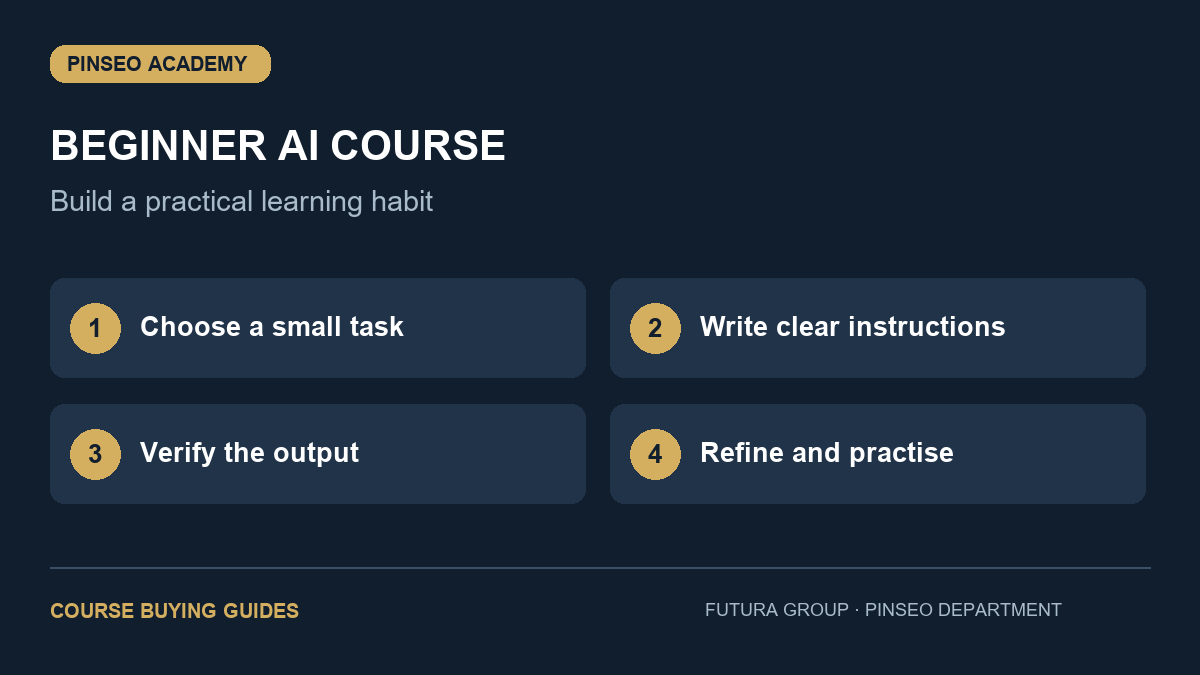 PINSEO ACADEMY

BEGINNER AI COURSE

Build a practical learning habit

1 Choose a small task

2 Write clear instructions

3 Verify the output

4 Refine and practise

COURSE BUYING GUIDES

FUTURA GROUP · PINSEO DEPARTMENT